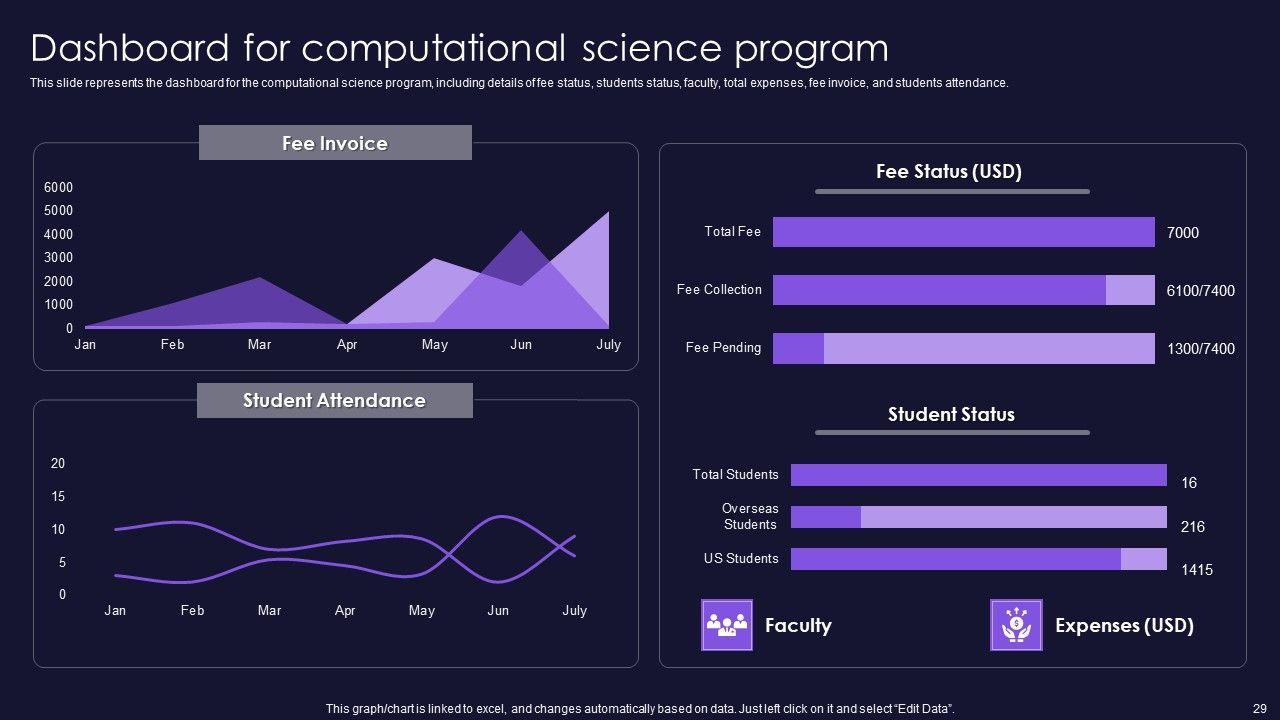 Dashboard for computational science program

This slide represents the dashboard for the computational science program, including details of fee status, students status, faculty, total expenses, fee invoice, and students attendance.

Fee Invoice

6000
5000
4000
3000
2000
1000
0

Jan Feb Mar Apr May Jun July

Student Attendance

20
15
10
5
0

Jan Feb Mar Apr May Jun July

Fee Status (USD)

Total Fee 7000
Fee Collection 6100/7400
Fee Pending 1300/7400

Student Status

Total Students 16
Overseas Students 216
US Students 1415

Faculty

Expenses (USD)

This graph/chart is linked to excel, and changes automatically based on data. Just left click on it and select "Edit Data".

29